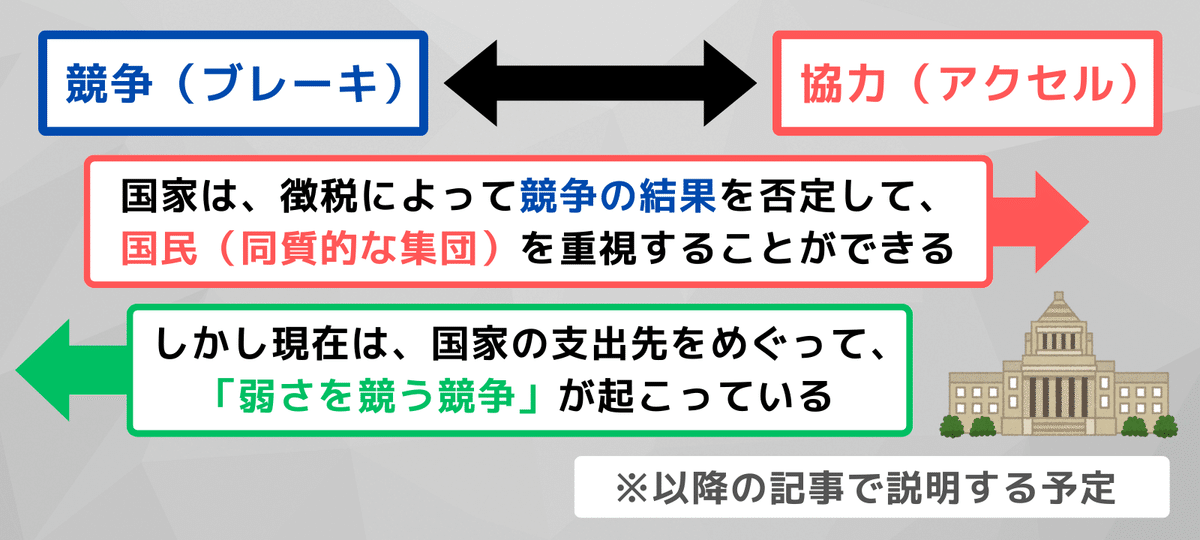 競争（ブレーキ）

協力（アクセル）

国家は、徴税によって競争の結果を否定して、国民（同質的な集団）を重視することができる

しかし現在は、国家の支出先をめぐって、「弱さを競う競争」が起こっている

※以降の記事で説明する予定